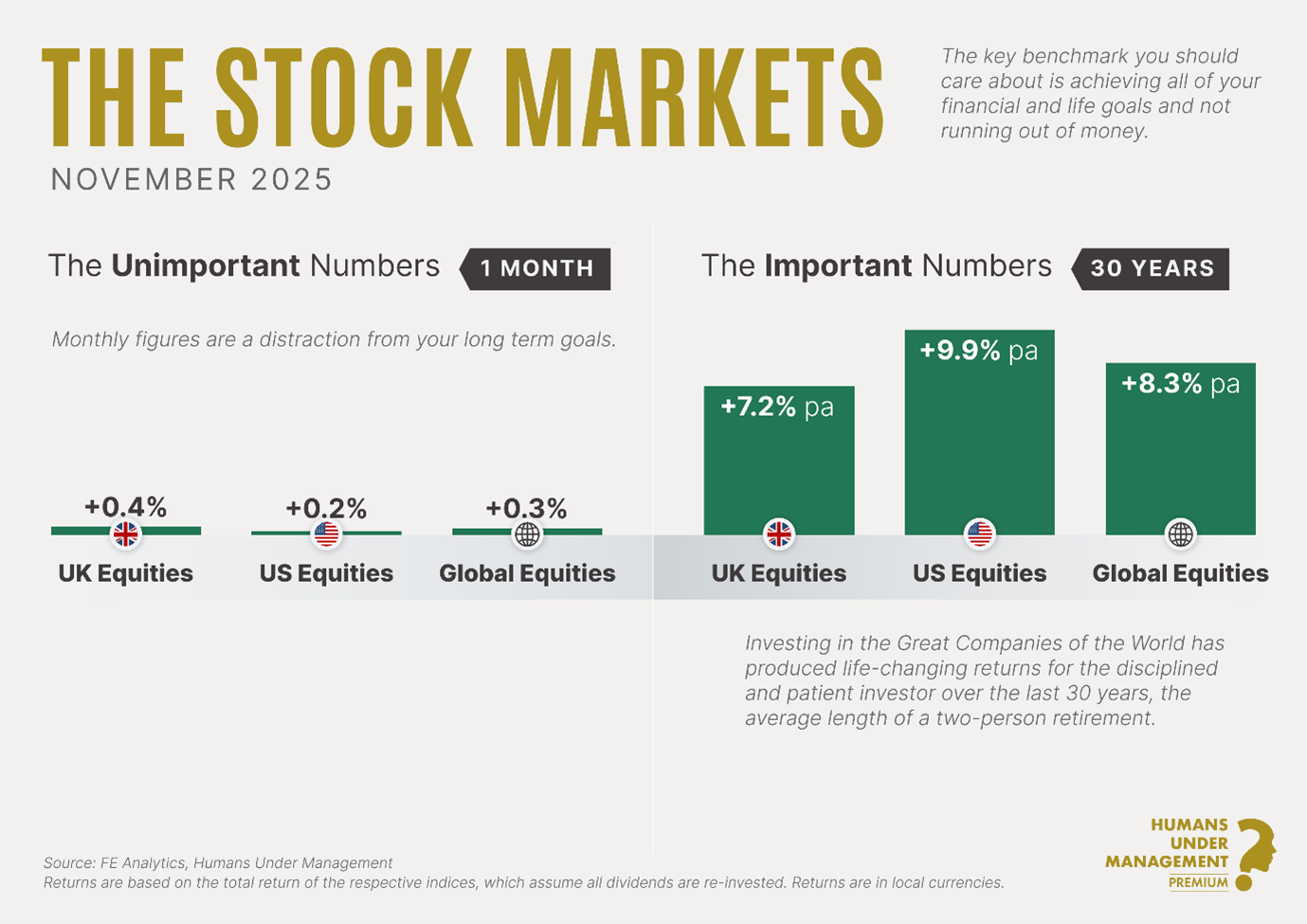 THE STOCK MARKETS
NOVEMBER 2025

The key benchmark you should care about is achieving all of your financial and life goals and not running out of money.

The Unimportant Numbers 1 MONTH

Monthly figures are a distraction from your long term goals.

+0.4%
UK Equities
+0.2%
US Equities
+0.3%
Global Equities

The Important Numbers 30 YEARS

+7.2% pa
UK Equities
+9.9% pa
US Equities
+8.3% pa
Global Equities

Investing in the Great Companies of the World has produced life-changing returns for the disciplined and patient investor over the last 30 years, the average length of a two-person retirement.

Source: FE Analytics, Humans Under Management
Returns are based on the total return of the respective indices, which assume all dividends are re-invested. Returns are in local currencies.

HUMANS UNDER MANAGEMENT PREMIUM